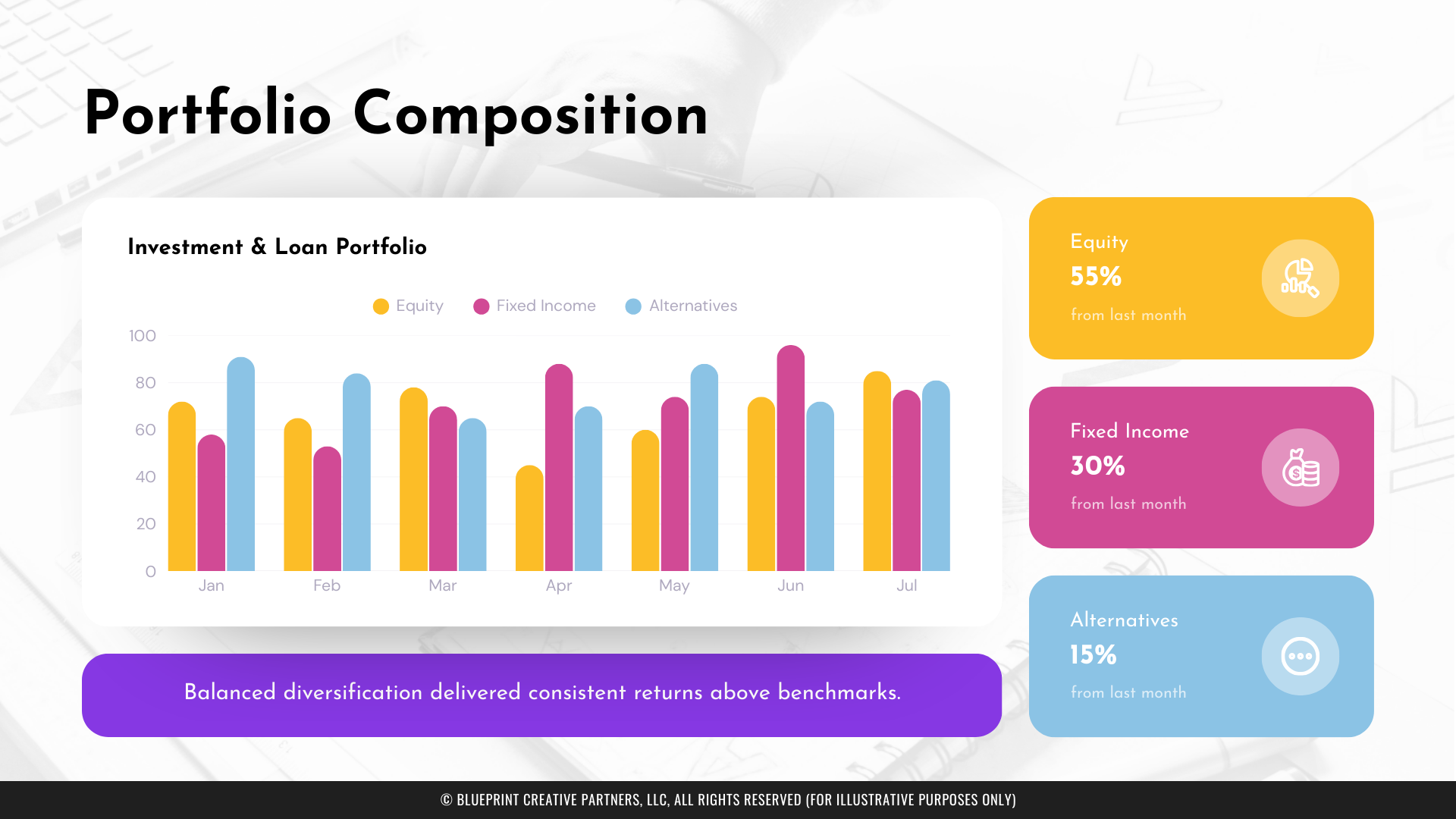 Portfolio Composition

Investment & Loan Portfolio

Equity Fixed Income Alternatives

100
80
60
40
20
0

Jan Feb Mar Apr May Jun Jul

Balanced diversification delivered consistent returns above benchmarks.

Equity
55%
from last month

Fixed Income
30%
from last month

Alternatives
15%
from last month

© BLUEPRINT CREATIVE PARTNERS, LLC, ALL RIGHTS RESERVED (FOR ILLUSTRATIVE PURPOSES ONLY)